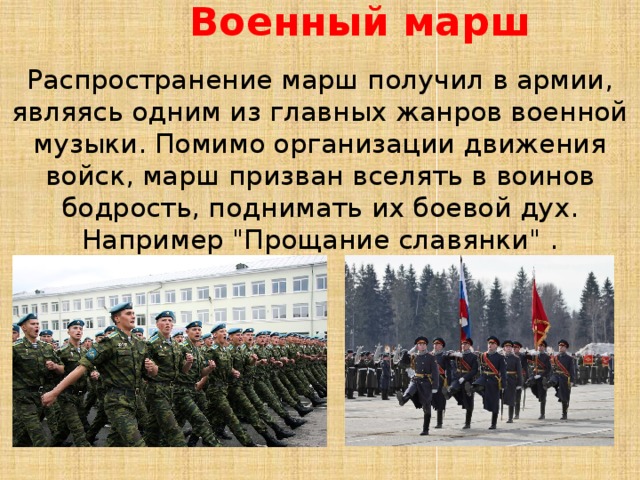 Военный марш

Распространение марш получил в армии, являясь одним из главных жанров военной музыки. Помимо организации движения войск, марш призван вселять в воинов бодрость, поднимать их боевой дух. Например "Прощание славянки" .